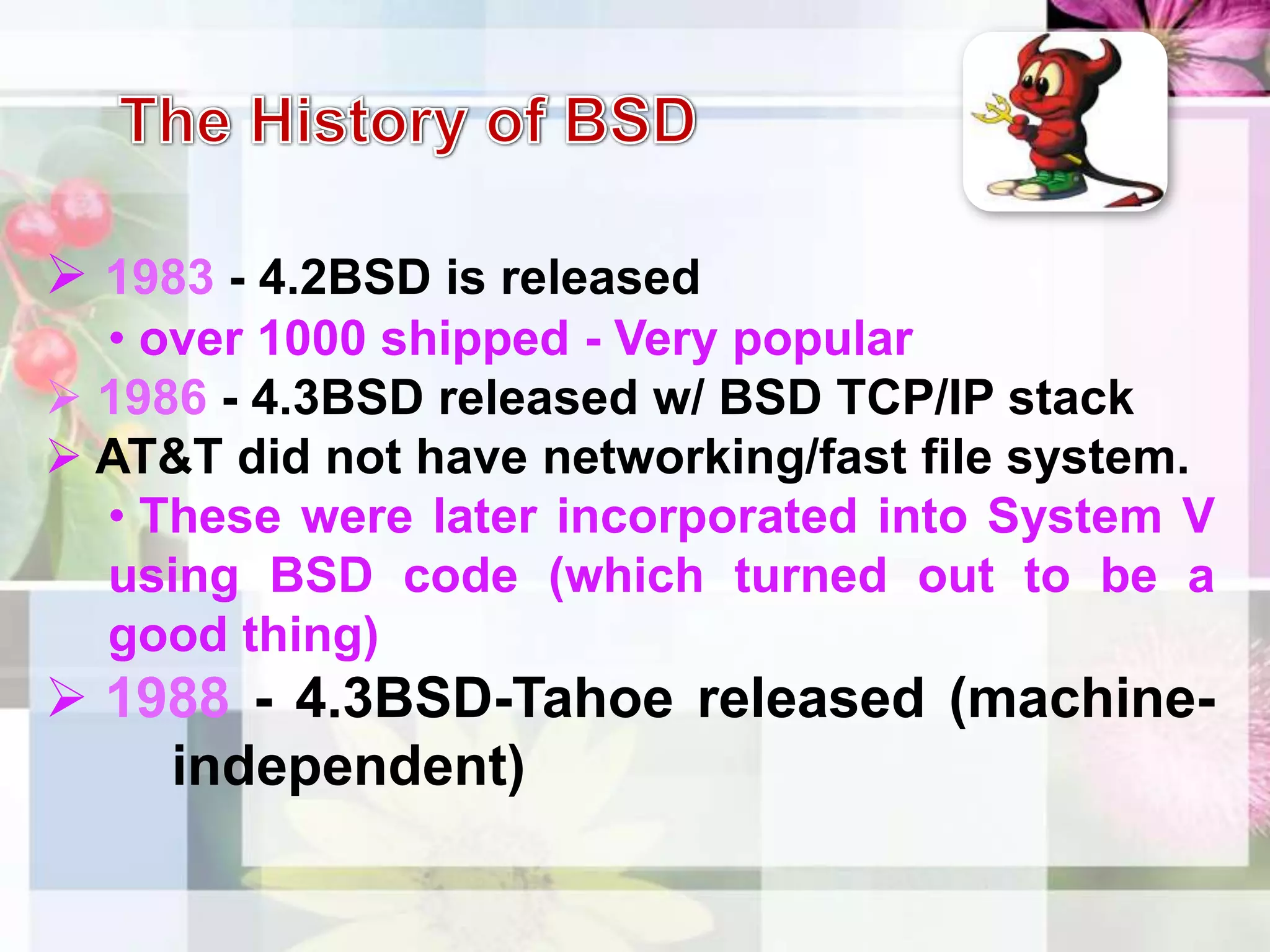 The History of BSD

➢ 1983 - 4.2BSD is released

• over 1000 shipped - Very popular

➢ 1986 - 4.3BSD released w/ BSD TCP/IP stack

➢ AT&T did not have networking/fast file system.

• These were later incorporated into System V using BSD code (which turned out to be a good thing)

➢ 1988 - 4.3BSD-Tahoe released (machine-independent)